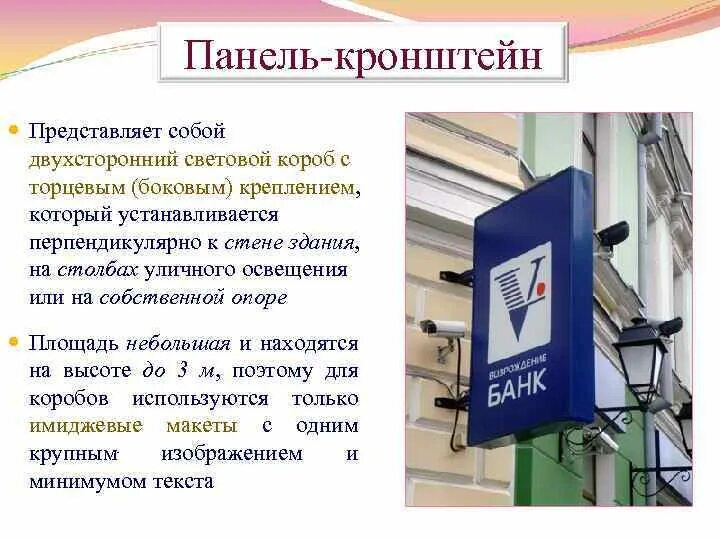 Панель-кронштейн

Представляет собой двухсторонний световой короб с торцевым (боковым) креплением, который устанавливается перпендикулярно к стене здания, на столбах уличного освещения или на собственной опоре

Площадь небольшая и находятся на высоте до 3 м, поэтому для коробов используются только имиджевые макеты с одним крупным изображением и минимумом текста

ВОЗРОЖДЕНИЕ
БАНК